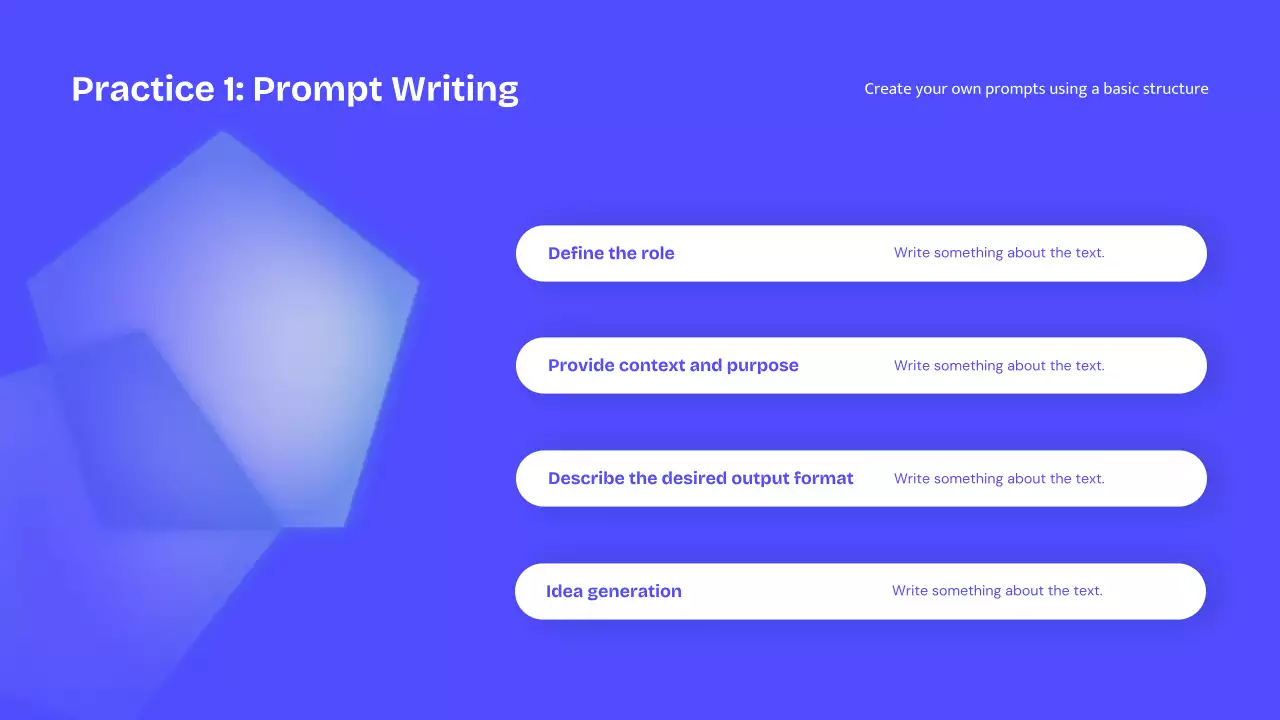 Practice 1: Prompt Writing

Create your own prompts using a basic structure

Define the role
Write something about the text.

Provide context and purpose
Write something about the text.

Describe the desired output format
Write something about the text.

Idea generation
Write something about the text.